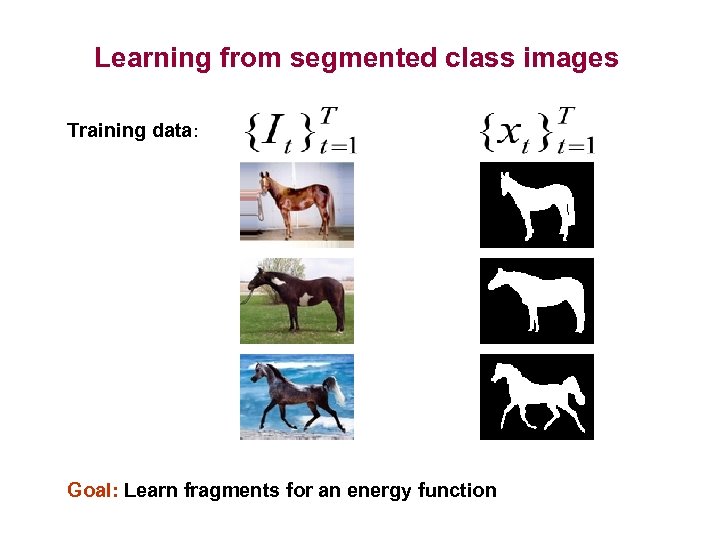 Learning from segmented class images

Training data: $\{I_t\}_{t=1}^{T}$ $\{x_t\}_{t=1}^{T}$

Goal: Learn fragments for an energy function